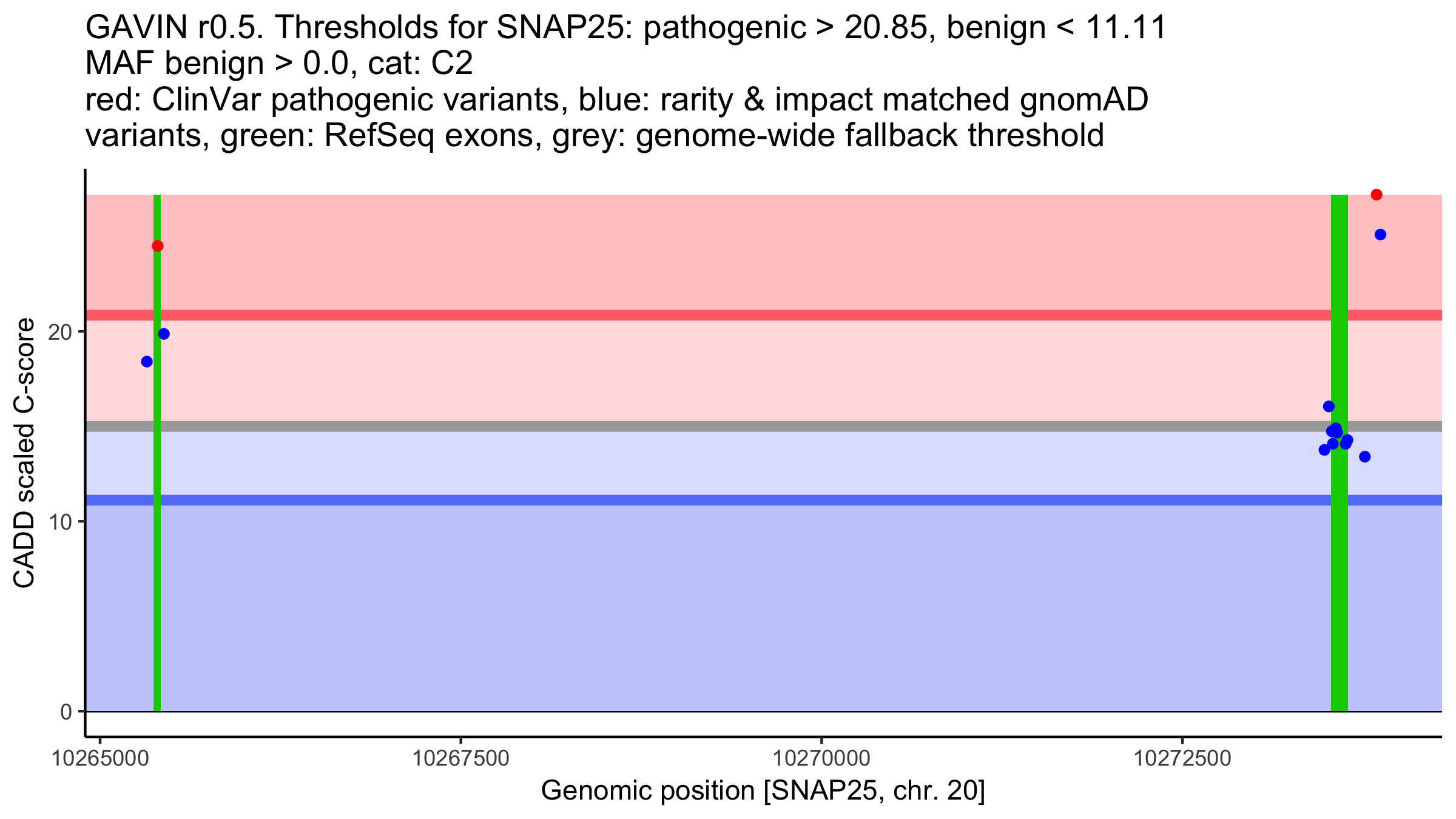 GAVIN r0.5. Thresholds for SNAP25: pathogenic > 20.85, benign < 11.11
MAF benign > 0.0, cat: C2
red: ClinVar pathogenic variants, blue: rarity & impact matched gnomAD variants, green: RefSeq exons, grey: genome-wide fallback threshold

CADD scaled C-score

20
10
0

10265000
10267500
10270000
10272500

Genomic position [SNAP25, chr. 20]